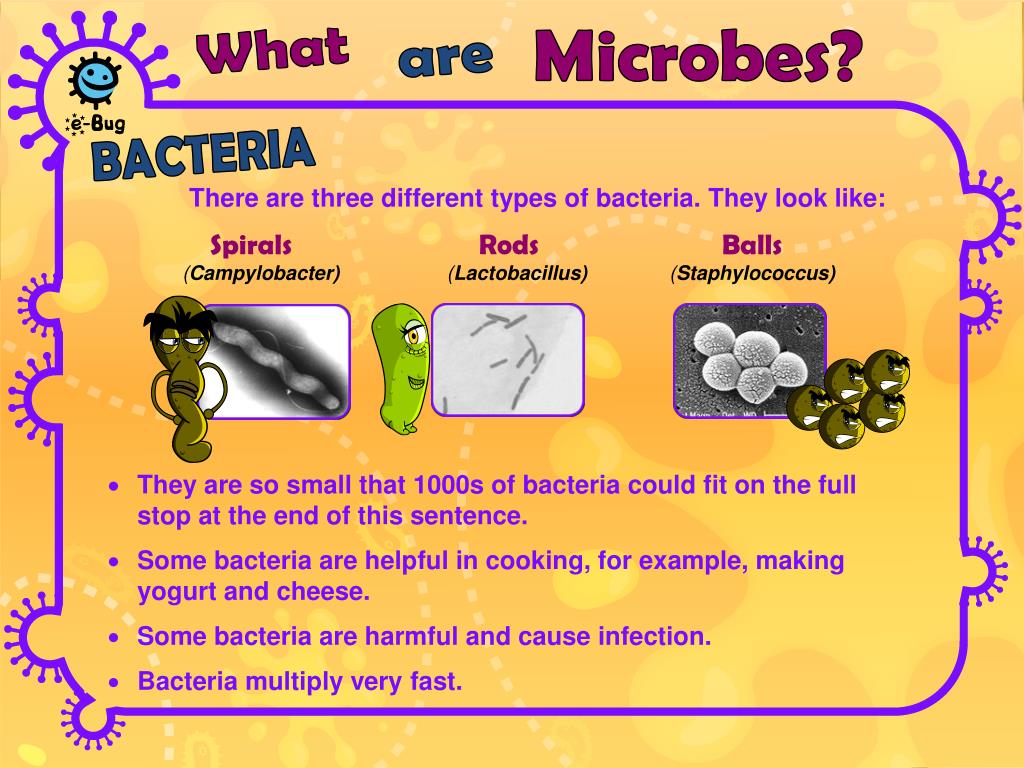 What are Microbes?

e-Bug

BACTERIA

There are three different types of bacteria. They look like:

Spirals (Campylobacter)

Rods (Lactobacillus)

Balls (Staphylococcus)

• They are so small that 1000s of bacteria could fit on the full stop at the end of this sentence.
• Some bacteria are helpful in cooking, for example, making yogurt and cheese.
• Some bacteria are harmful and cause infection.
• Bacteria multiply very fast.